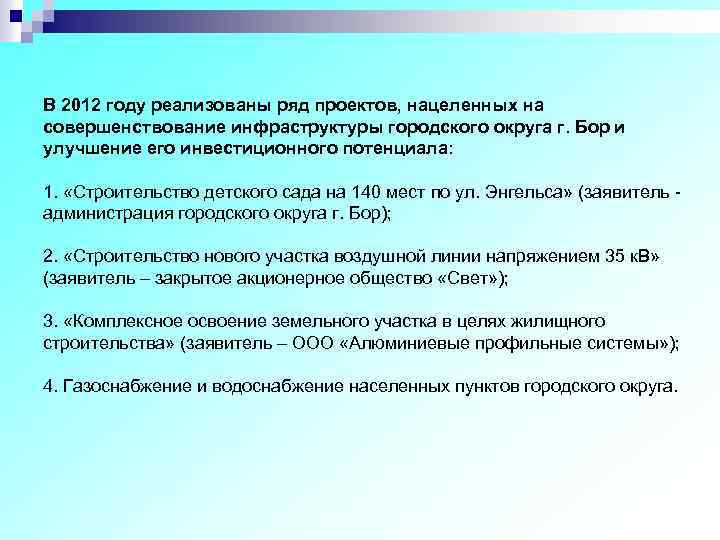 В 2012 году реализованы ряд проектов, нацеленных на совершенствование инфраструктуры городского округа г. Бор и улучшение его инвестиционного потенциала:

1. «Строительство детского сада на 140 мест по ул. Энгельса» (заявитель - администрация городского округа г. Бор);

2. «Строительство нового участка воздушной линии напряжением 35 кВ» (заявитель – закрытое акционерное общество «Свет»);

3. «Комплексное освоение земельного участка в целях жилищного строительства» (заявитель – ООО «Алюминиевые профильные системы»);

4. Газоснабжение и водоснабжение населенных пунктов городского округа.